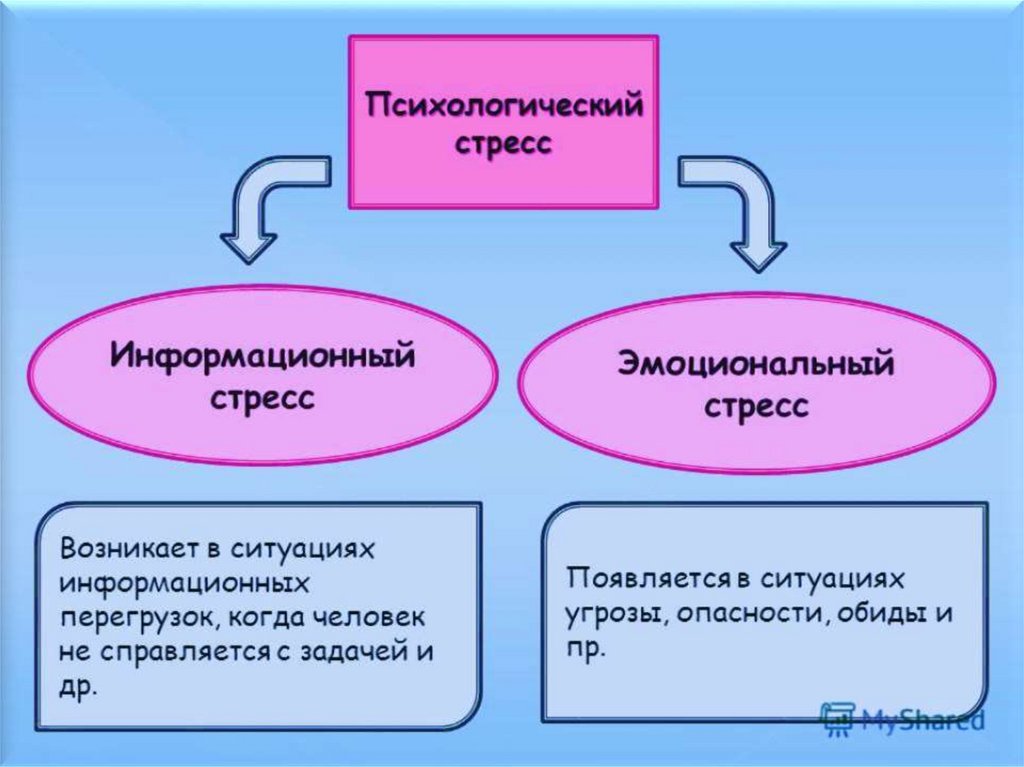 Психологический стресс

Информационный стресс

Эмоциональный стресс

Возникает в ситуациях информационных перегрузок, когда человек не справляется с задачей и др.

Появляется в ситуациях угрозы, опасности, обиды и пр.

MyShared